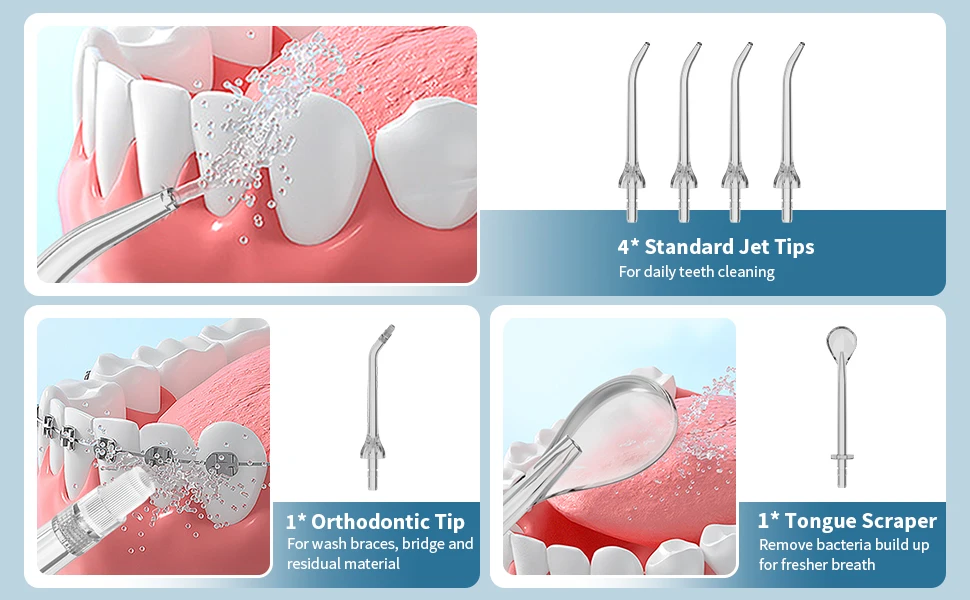 4* Standard Jet Tips
For daily teeth cleaning

1* Orthodontic Tip
For wash braces, bridge and residual material

1* Tongue Scraper
Remove bacteria build up for fresher breath